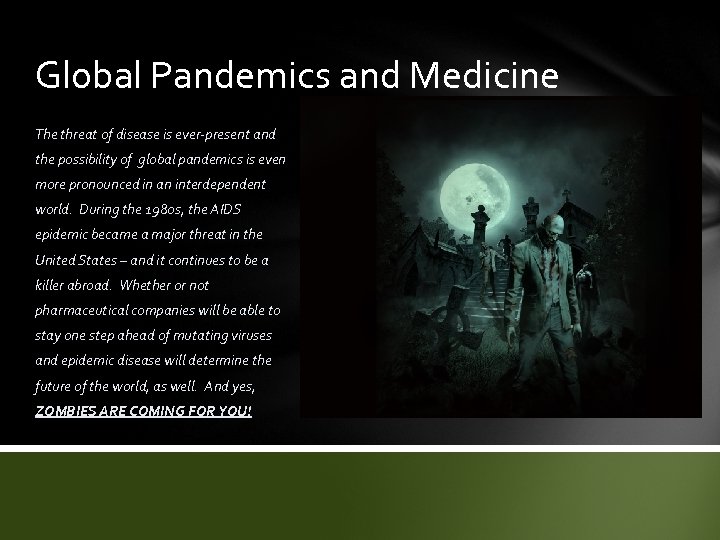 Global Pandemics and Medicine

The threat of disease is ever-present and the possibility of global pandemics is even more pronounced in an interdependent world. During the 1980s, the AIDS epidemic became a major threat in the United States – and it continues to be a killer abroad. Whether or not pharmaceutical companies will be able to stay one step ahead of mutating viruses and epidemic disease will determine the future of the world, as well. And yes, ZOMBIES ARE COMING FOR YOU!